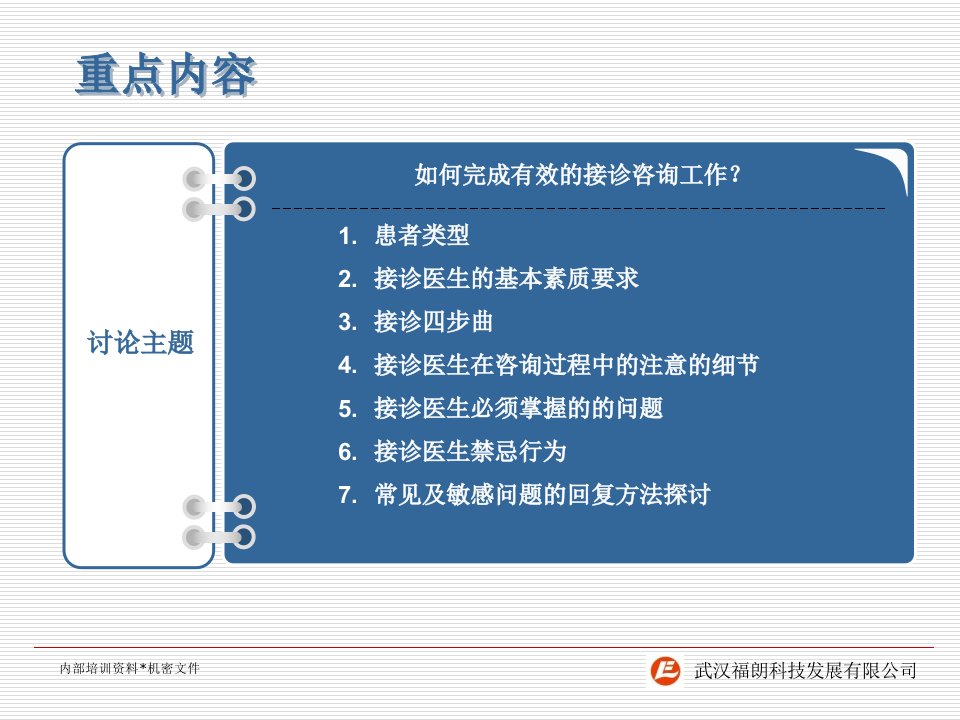 重点内容

讨论主题

如何完成有效的接诊咨询工作？

1. 患者类型
2. 接诊医生的基本素质要求
3. 接诊四步曲
4. 接诊医生在咨询过程中的注意的细节
5. 接诊医生必须掌握的的问题
6. 接诊医生禁忌行为
7. 常见及敏感问题的回复方法探讨

内部培训资料*机密文件

武汉福朗科技发展有限公司